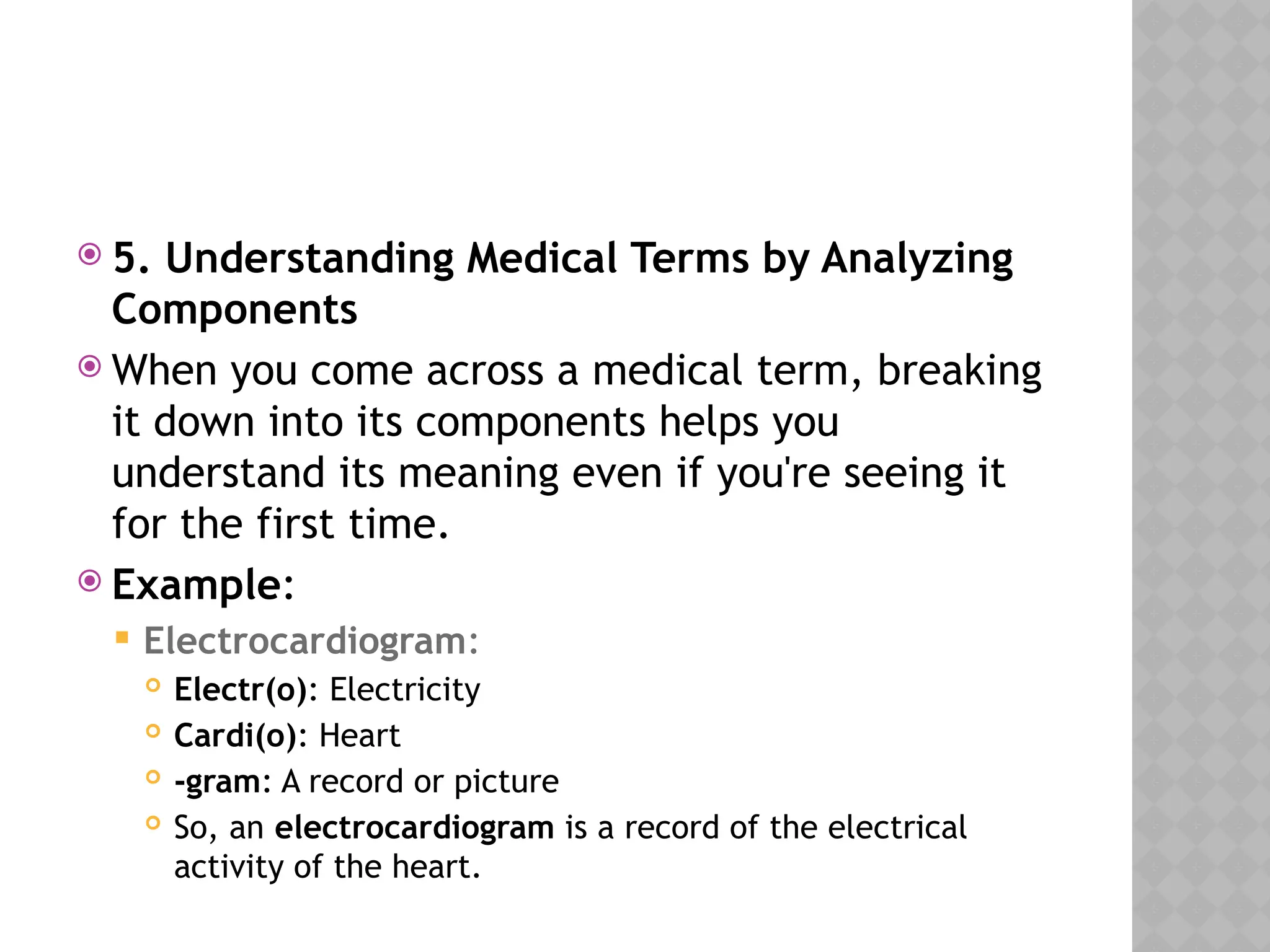 5. Understanding Medical Terms by Analyzing Components

When you come across a medical term, breaking it down into its components helps you understand its meaning even if you're seeing it for the first time.

Example:

Electrocardiogram:

Electr(o): Electricity

Cardi(o): Heart

-gram: A record or picture

So, an electrocardiogram is a record of the electrical activity of the heart.